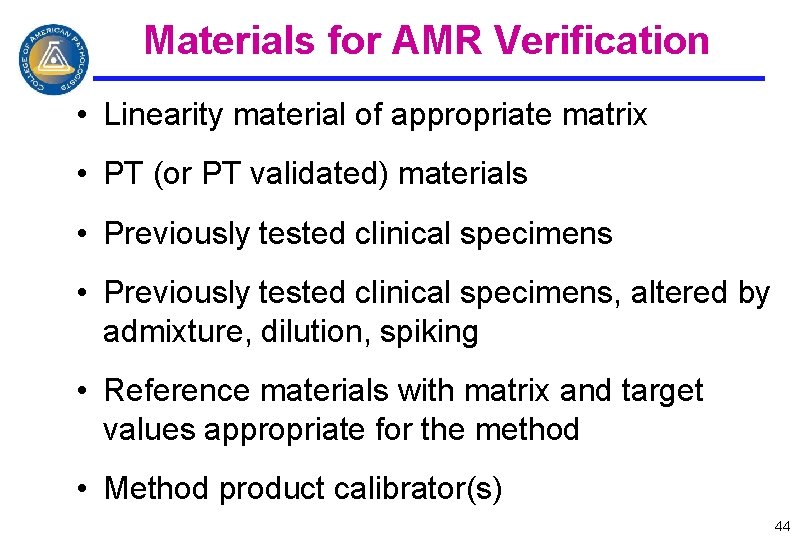 COLLEGE OF AMERICAN PATHOLOGISTS

Materials for AMR Verification

• Linearity material of appropriate matrix

• PT (or PT validated) materials

• Previously tested clinical specimens

• Previously tested clinical specimens, altered by admixture, dilution, spiking

• Reference materials with matrix and target values appropriate for the method

• Method product calibrator(s)

44